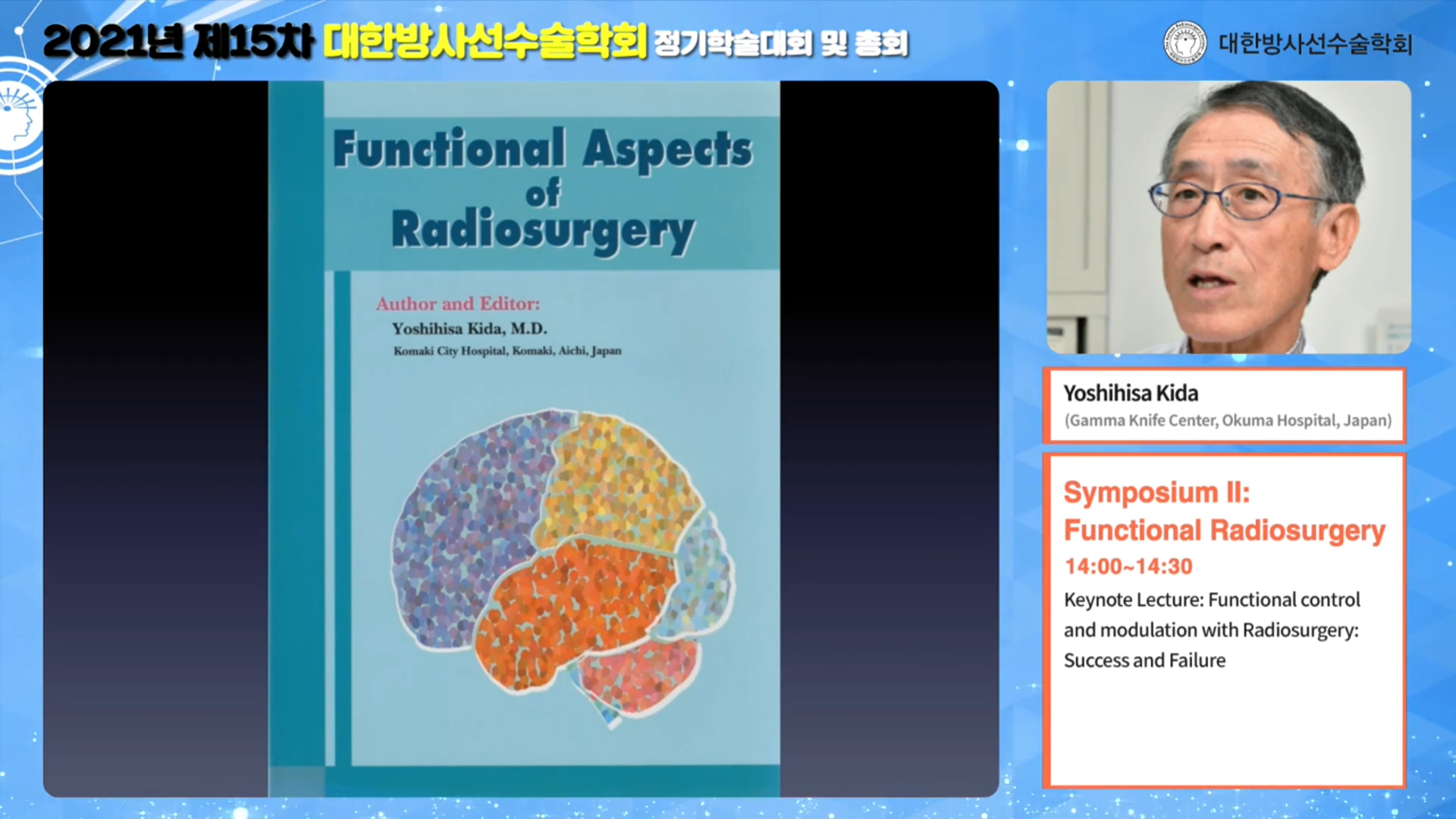 2021년 제15차 대한방사선수술학회 정기학술대회 및 총회

대한방사선수술학회

Functional Aspects of Radiosurgery

Author and Editor:
Yoshihisa Kida, M.D.
Komaki City Hospital, Komaki, Aichi, Japan

Yoshihisa Kida
(Gamma Knife Center, Okuma Hospital, Japan)

Symposium II:
Functional Radiosurgery
14:00~14:30
Keynote Lecture: Functional control and modulation with Radiosurgery: Success and Failure